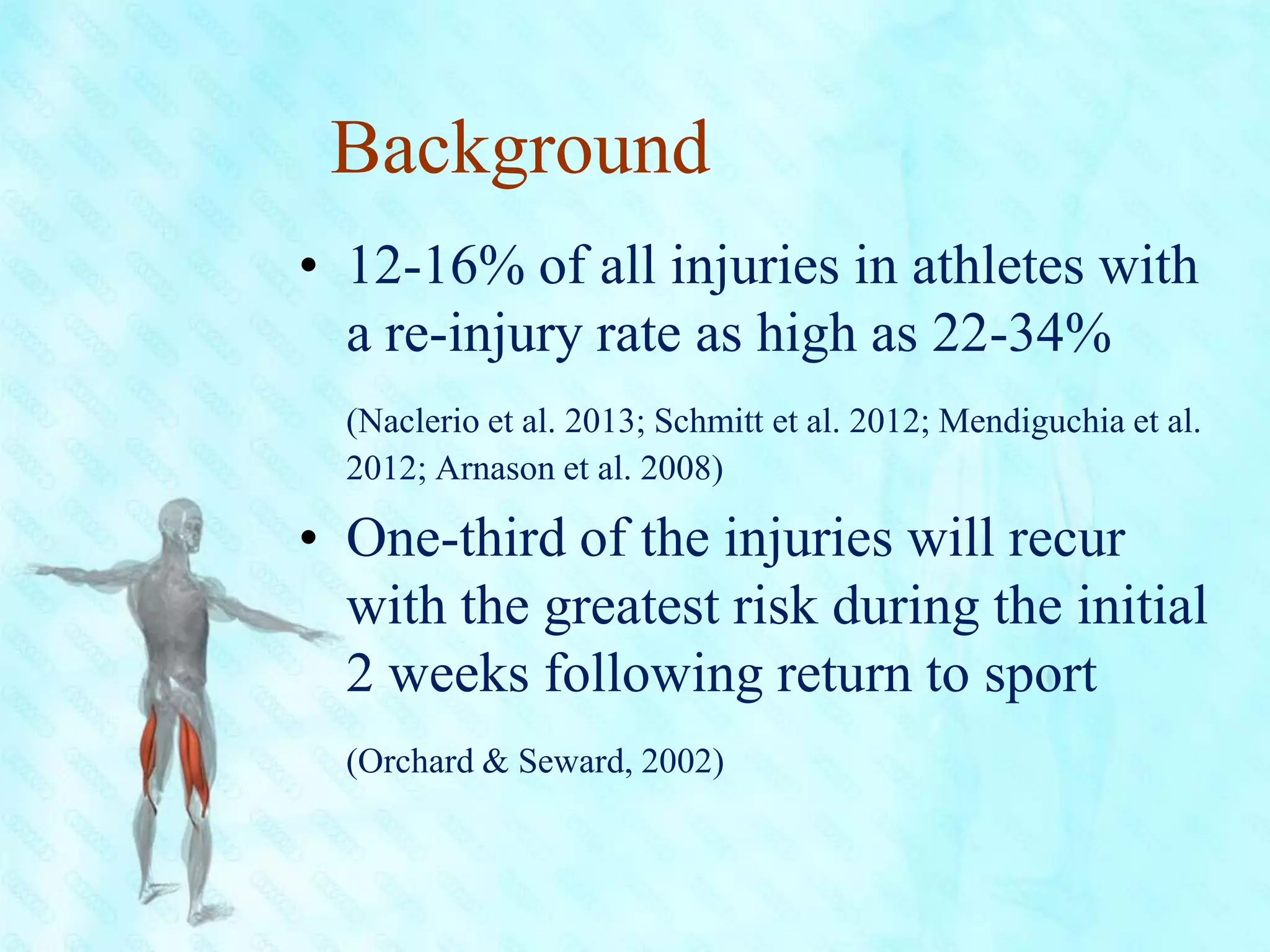 Background

• 12-16% of all injuries in athletes with a re-injury rate as high as 22-34%

(Naclerio et al. 2013; Schmitt et al. 2012; Mendiguchia et al. 2012; Arnason et al. 2008)

• One-third of the injuries will recur with the greatest risk during the initial 2 weeks following return to sport

(Orchard & Seward, 2002)